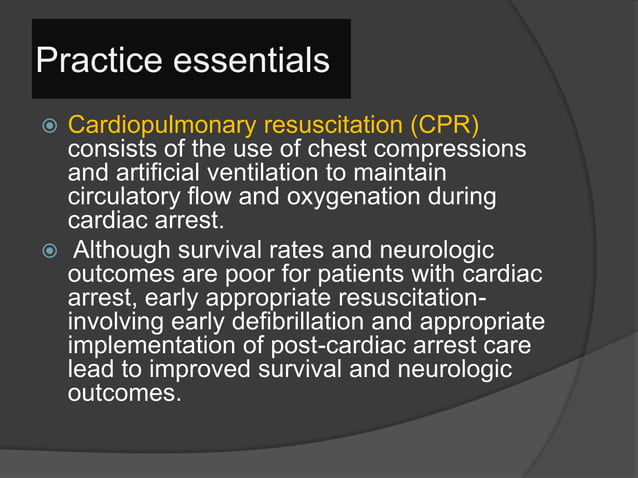 Practice essentials

Cardiopulmonary resuscitation (CPR) consists of the use of chest compressions and artificial ventilation to maintain circulatory flow and oxygenation during cardiac arrest.

Although survival rates and neurologic outcomes are poor for patients with cardiac arrest, early appropriate resuscitation-involving early defibrillation and appropriate implementation of post-cardiac arrest care lead to improved survival and neurologic outcomes.